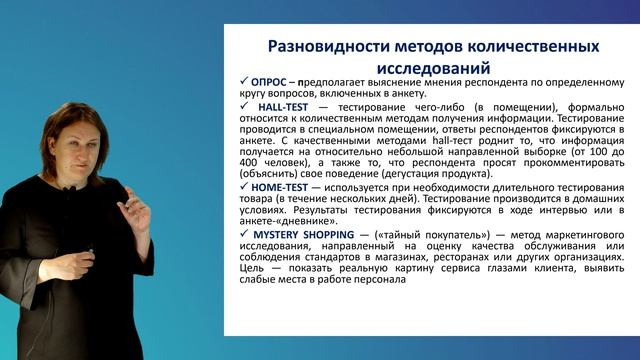 Разновидности методов количественных исследований

✓ ОПРОС – предполагает выяснение мнения респондента по определенному кругу вопросов, включенных в анкету.

✓ HALL-TEST — тестирование чего-либо (в помещении), формально относится к количественным методам получения информации. Тестирование проводится в специальном помещении, ответы респондентов фиксируются в анкете. С качественными методами hall-тест роднит то, что информация получается на относительно небольшой направленной выборке (от 100 до 400 человек), а также то, что респондента просят прокомментировать (объяснить) свое поведение (дегустация продукта).

✓ HOME-TEST — используется при необходимости длительного тестирования товара (в течение нескольких дней). Тестирование производится в домашних условиях. Результаты тестирования фиксируются в ходе интервью или в анкете-«дневнике».

✓ MYSTERY SHOPPING — («тайный покупатель») — метод маркетингового исследования, направленный на оценку качества обслуживания или соблюдения стандартов в магазинах, ресторанах или других организациях. Цель — показать реальную картину сервиса глазами клиента, выявить слабые места в работе персонала